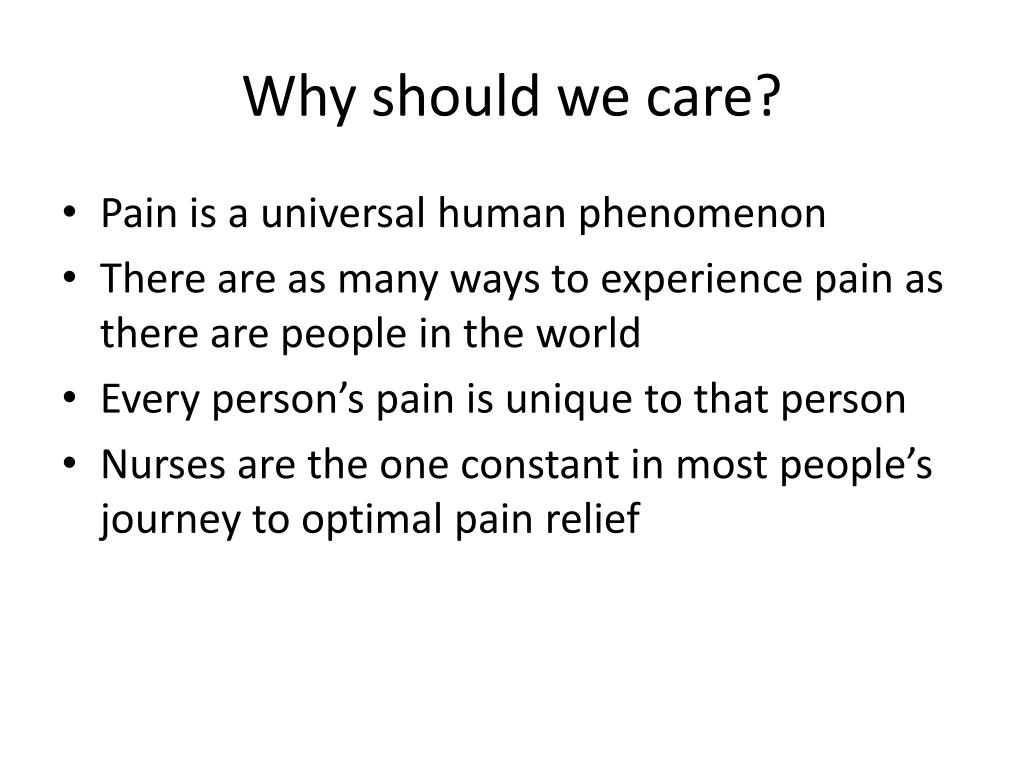 Why should we care?

• Pain is a universal human phenomenon
• There are as many ways to experience pain as there are people in the world
• Every person’s pain is unique to that person
• Nurses are the one constant in most people’s journey to optimal pain relief